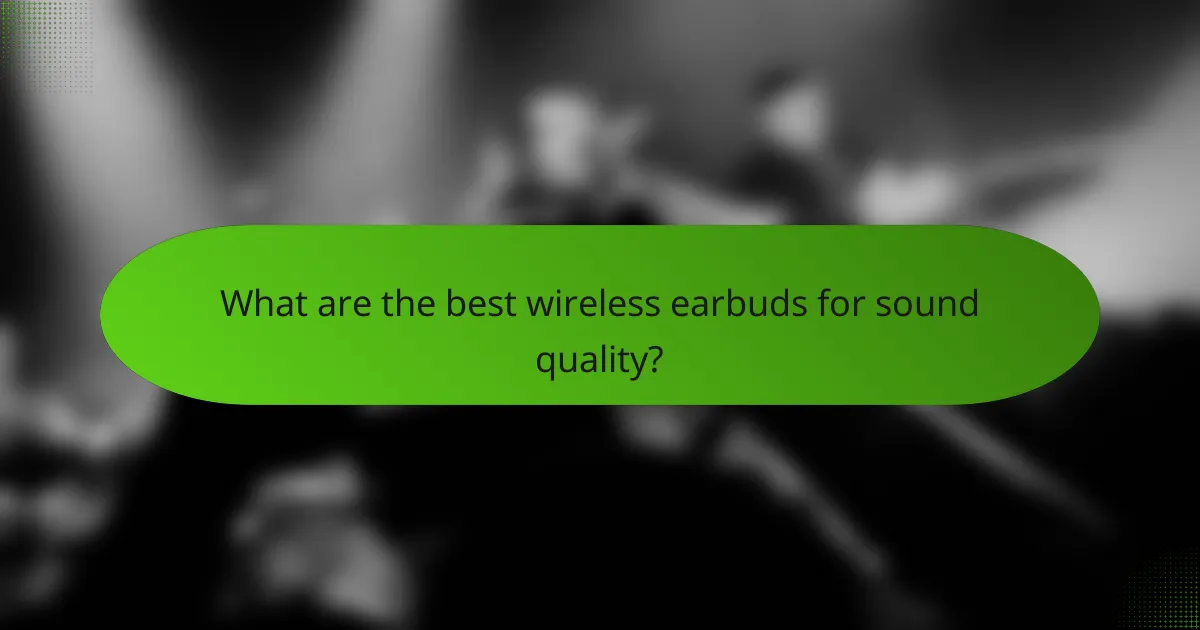 What are the best wireless earbuds for sound quality?